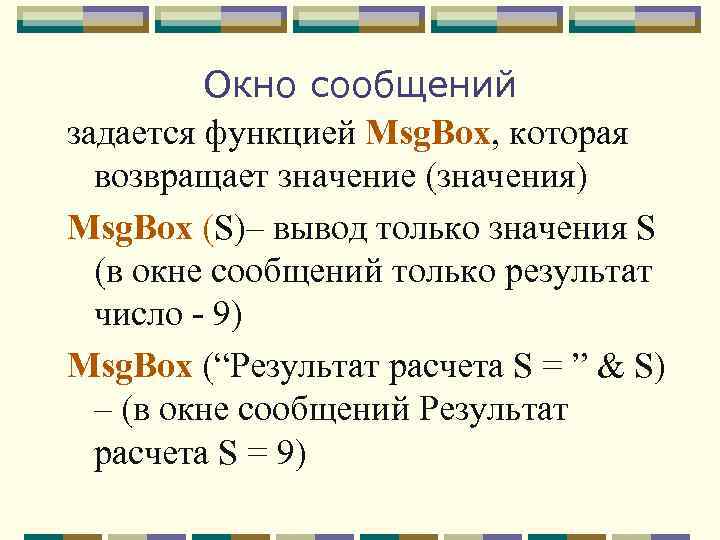 Окно сообщений

задается функцией MsgBox, которая возвращает значение (значения)

MsgBox (S)– вывод только значения S (в окне сообщений только результат число - 9)

MsgBox (“Результат расчета S = ” & S) – (в окне сообщений Результат расчета S = 9)